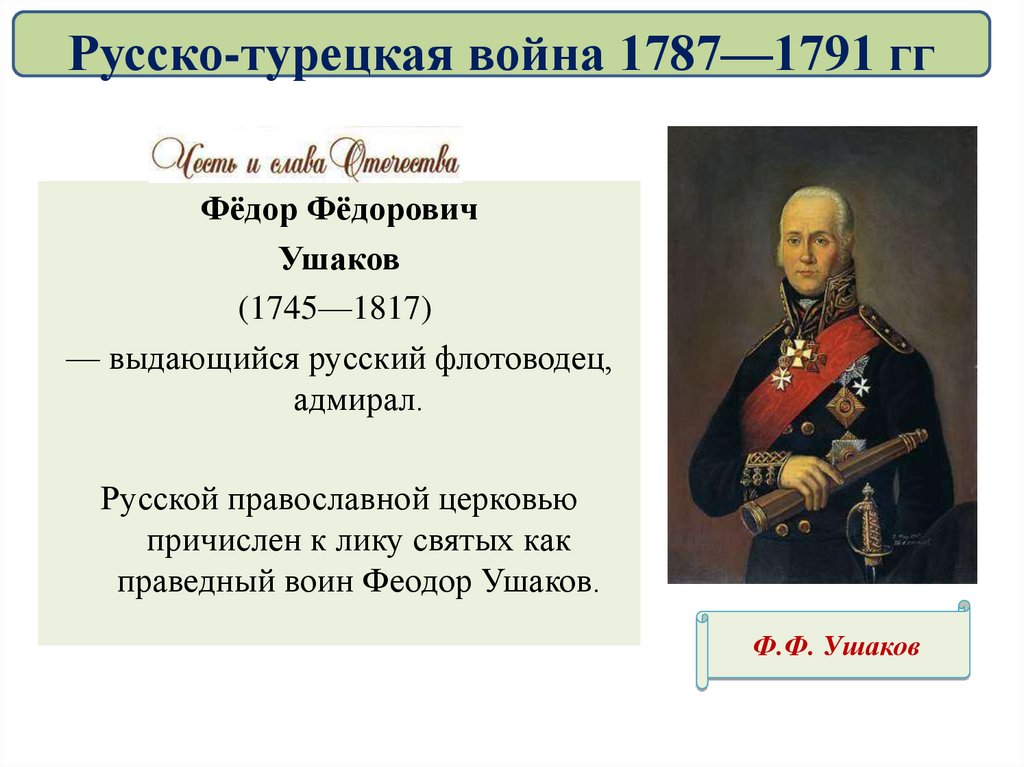 Русско-турецкая война 1787—1791 гг

Честь и слава Отечества

Фёдор Фёдорович Ушаков (1745—1817) — выдающийся русский флотоводец, адмирал.

Русской православной церковью причислен к лику святых как праведный воин Феодор Ушаков.

Ф.Ф. Ушаков